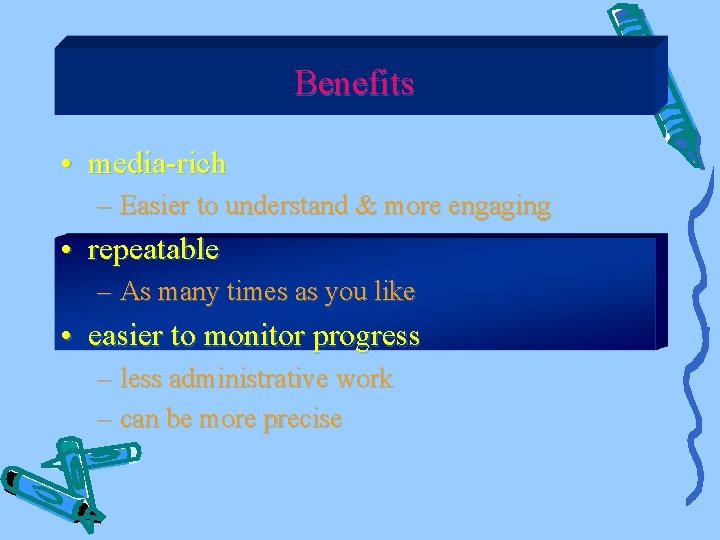 Benefits

• media-rich
– Easier to understand & more engaging
• repeatable
– As many times as you like
• easier to monitor progress
– less administrative work
– can be more precise